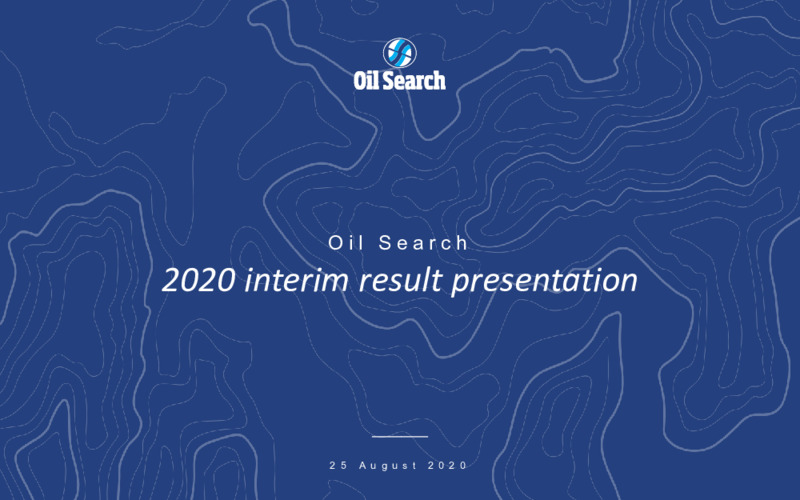 Oil Search

Oil Search
2020 interim result presentation

25 August 2020